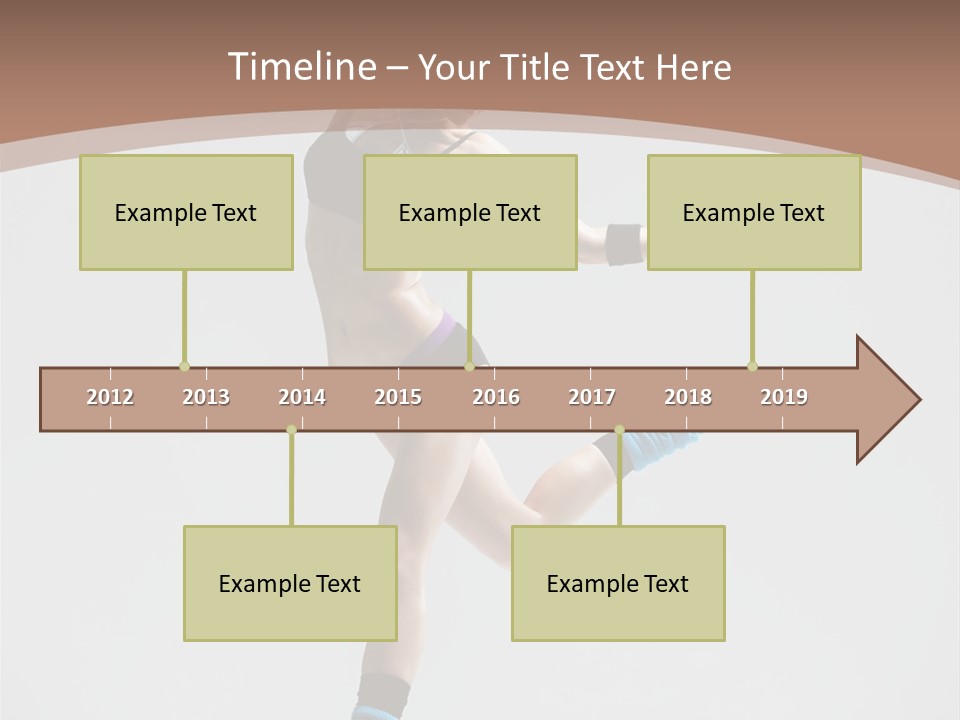 Timeline – Your Title Text Here

Example Text

Example Text

Example Text

2012 2013 2014 2015 2016 2017 2018 2019

Example Text

Example Text